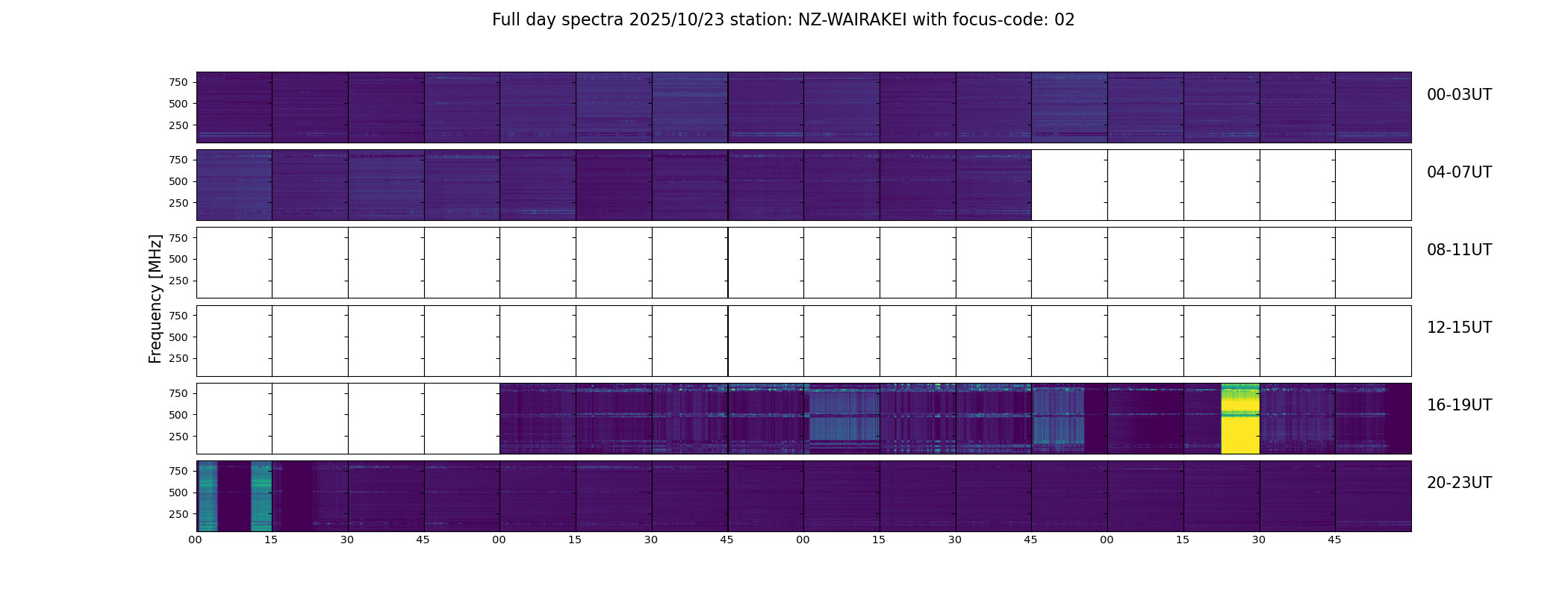 Full day spectra 2025/10/23 station: NZ-WAIRAKEI with focus-code: 02

Frequency [MHz]

750
500
250

00-03UT

750
500
250

04-07UT

750
500
250

08-11UT

750
500
250

12-15UT

750
500
250

16-19UT

750
500
250

20-23UT

00 15 30 45 00 15 30 45 00 15 30 45 00 15 30 45